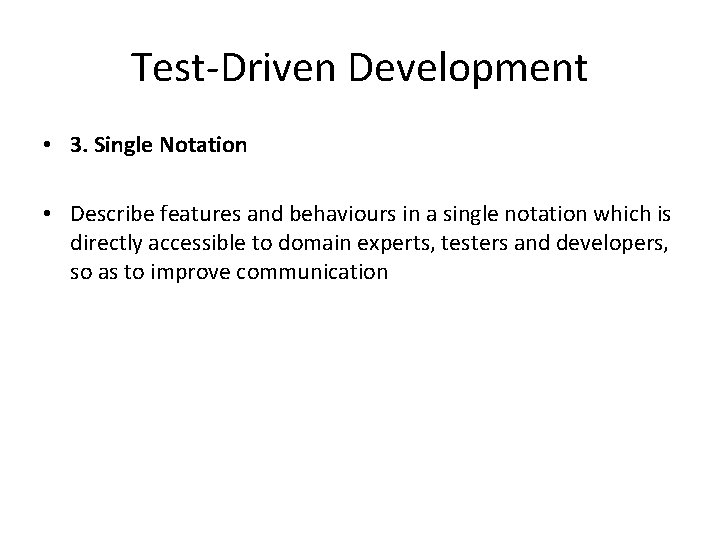 Test-Driven Development

• 3. Single Notation

• Describe features and behaviours in a single notation which is directly accessible to domain experts, testers and developers, so as to improve communication